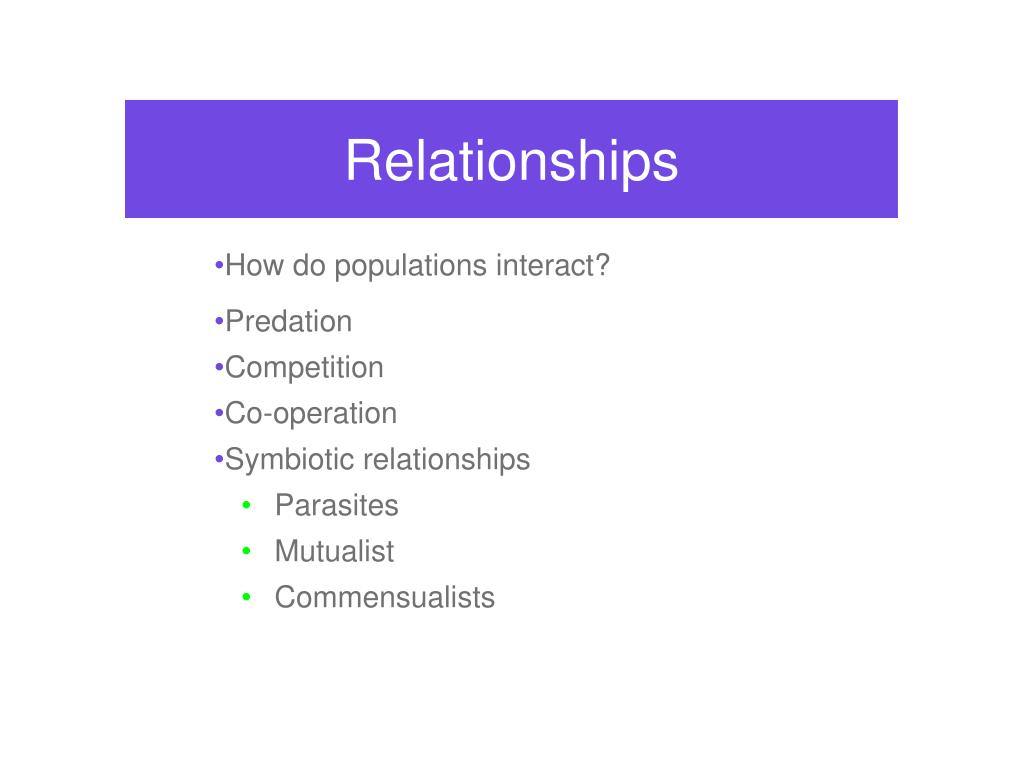 Relationships

•How do populations interact?

•Predation
•Competition
•Co-operation
•Symbiotic relationships
• Parasites
• Mutualist
• Commensualists